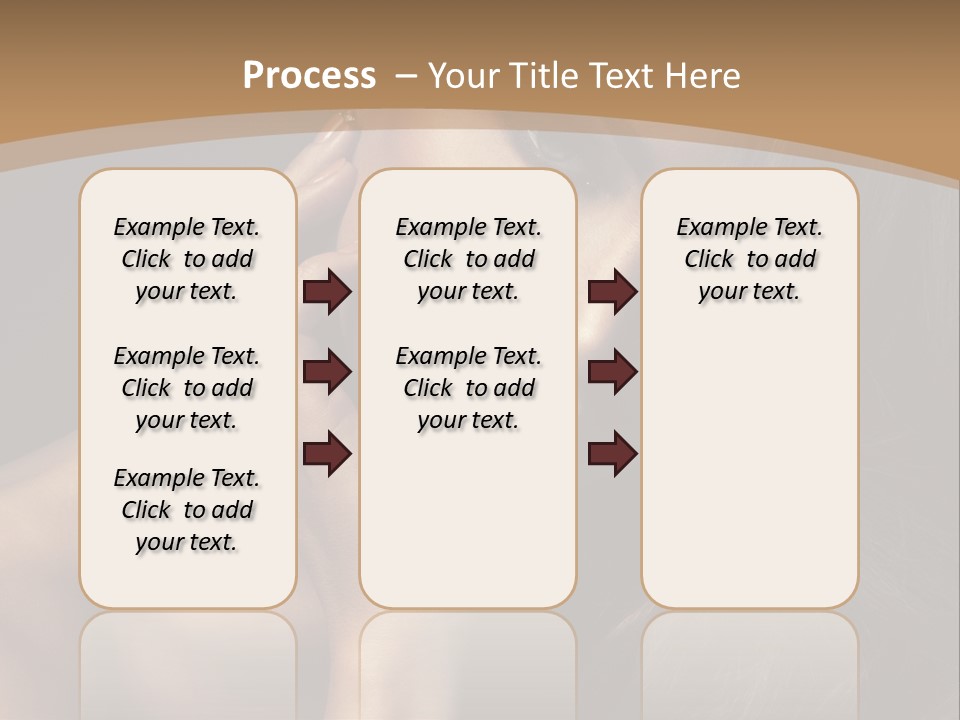 Process – Your Title Text Here

Example Text. Click to add your text.

Example Text. Click to add your text.

Example Text. Click to add your text.

Example Text. Click to add your text.

Example Text. Click to add your text.

Example Text. Click to add your text.